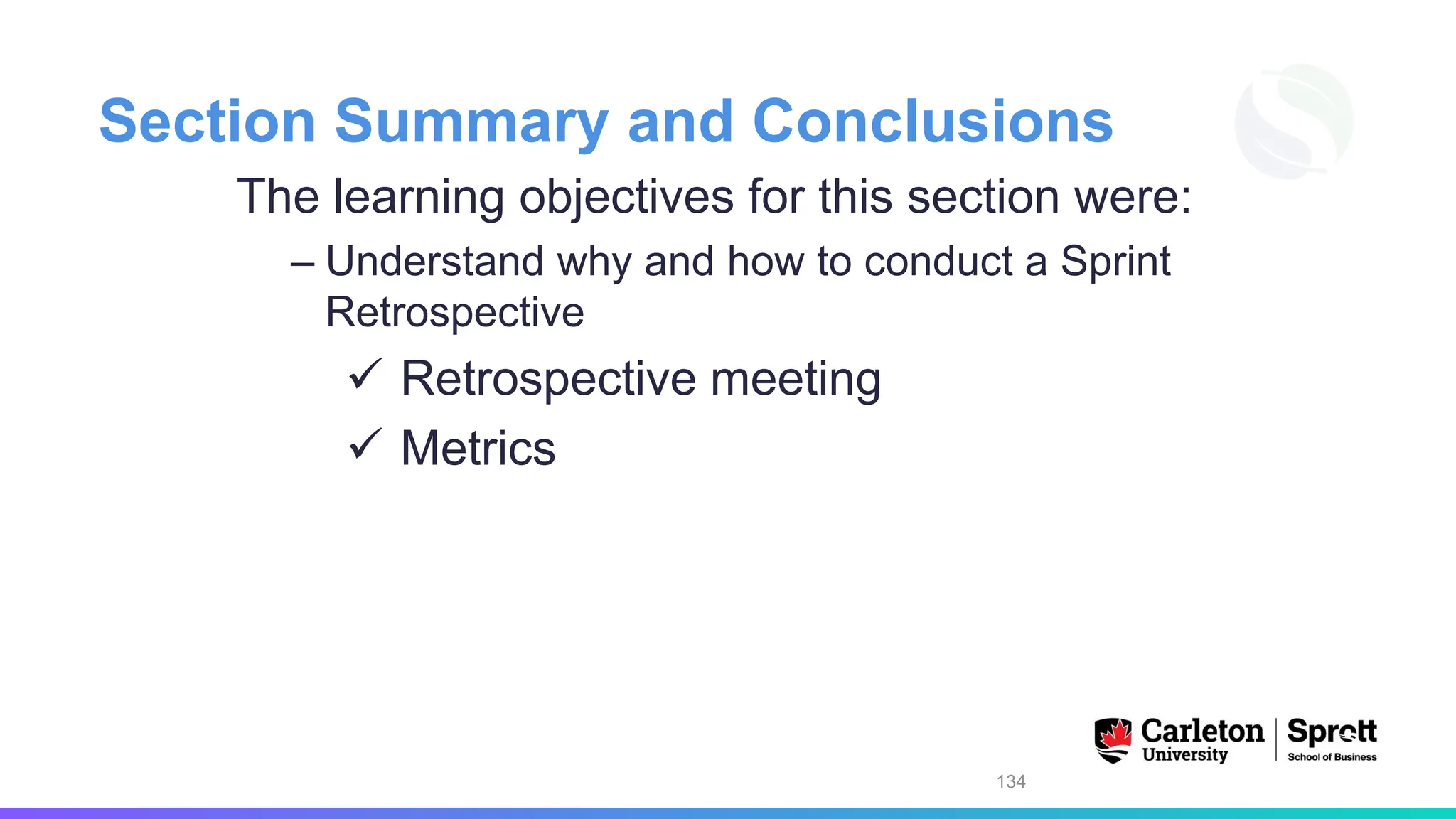 Section Summary and Conclusions

The learning objectives for this section were:

– Understand why and how to conduct a Sprint Retrospective

✓ Retrospective meeting

✓ Metrics

Carleton University | Sprott School of Business

134